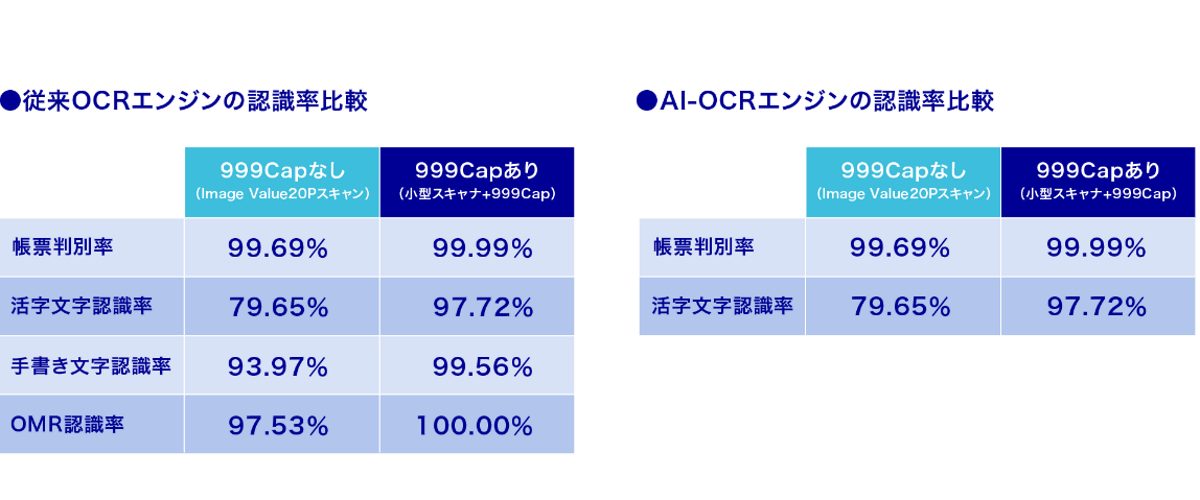 ●従来OCRエンジンの認識率比較

| | 999Capなし (Image Value20Pスキャン) | 999Capあり (小型スキャナ+999Cap) |
|---|---|---|
| 帳票判別率 | 99.69% | 99.99% |
| 活字文字認識率 | 79.65% | 97.72% |
| 手書き文字認識率 | 93.97% | 99.56% |
| OMR認識率 | 97.53% | 100.00% |

●AI-OCRエンジンの認識率比較

| | 999Capなし (Image Value20Pスキャン) | 999Capあり (小型スキャナ+999Cap) |
|---|---|---|
| 帳票判別率 | 99.69% | 99.99% |
| 活字文字認識率 | 79.65% | 97.72% |